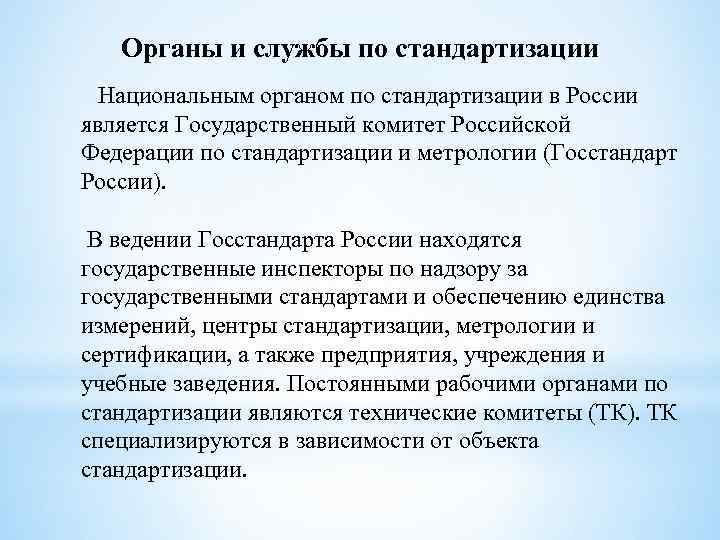 Органы и службы по стандартизации

Национальным органом по стандартизации в России является Государственный комитет Российской Федерации по стандартизации и метрологии (Госстандарт России).

В ведении Госстандарта России находятся государственные инспекторы по надзору за государственными стандартами и обеспечению единства измерений, центры стандартизации, метрологии и сертификации, а также предприятия, учреждения и учебные заведения. Постоянными рабочими органами по стандартизации являются технические комитеты (ТК). ТК специализируются в зависимости от объекта стандартизации.